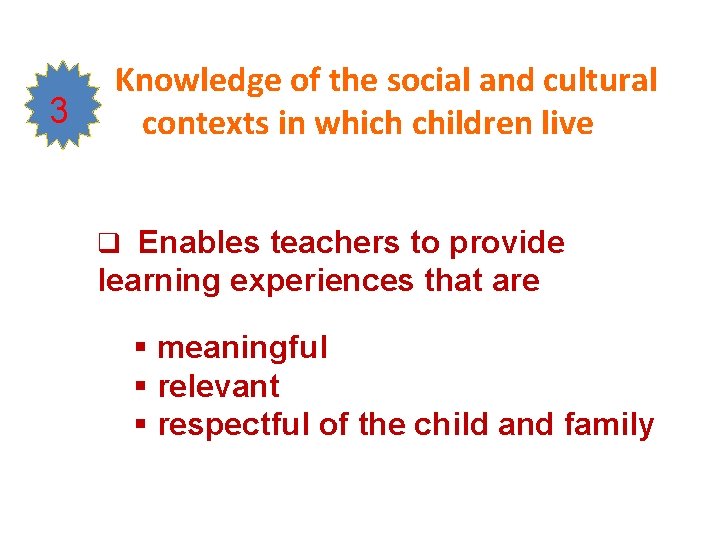 3

Knowledge of the social and cultural contexts in which children live

❑ Enables teachers to provide learning experiences that are

▪ meaningful
▪ relevant
▪ respectful of the child and family